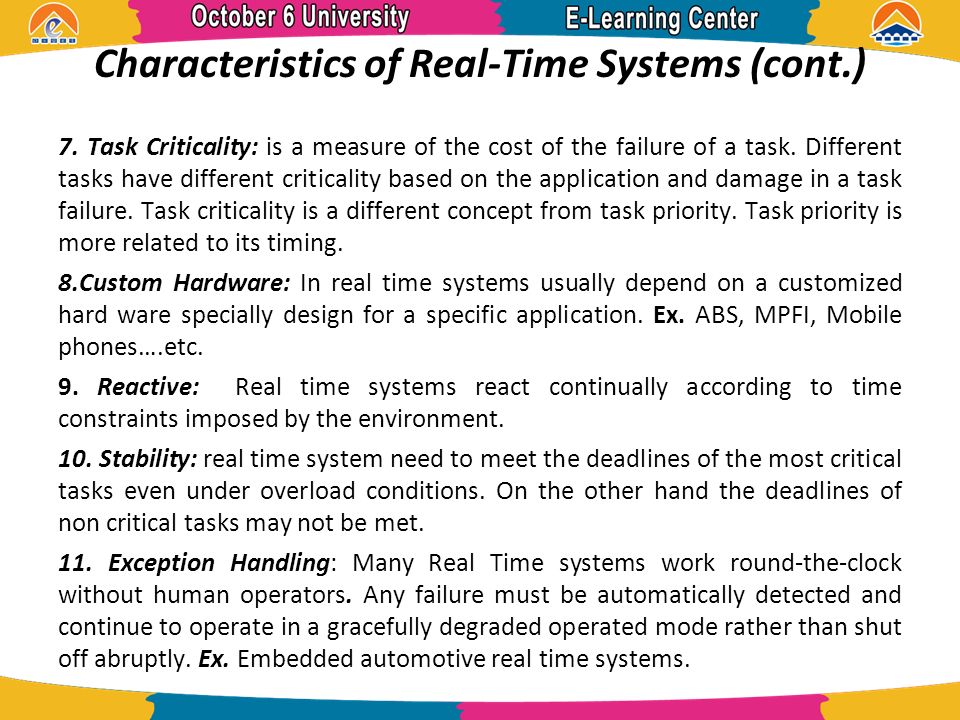 October 6 University

E-Learning Center

Characteristics of Real-Time Systems (cont.)

7. Task Criticality: is a measure of the cost of the failure of a task. Different tasks have different criticality based on the application and damage in a task failure. Task criticality is a different concept from task priority. Task priority is more related to its timing.

8.Custom Hardware: In real time systems usually depend on a customized hard ware specially design for a specific application. Ex. ABS, MPFI, Mobile phones….etc.

9. Reactive: Real time systems react continually according to time constraints imposed by the environment.

10. Stability: real time system need to meet the deadlines of the most critical tasks even under overload conditions. On the other hand the deadlines of non critical tasks may not be met.

11. Exception Handling: Many Real Time systems work round-the-clock without human operators. Any failure must be automatically detected and continue to operate in a gracefully degraded operated mode rather than shut off abruptly. Ex. Embedded automotive real time systems.